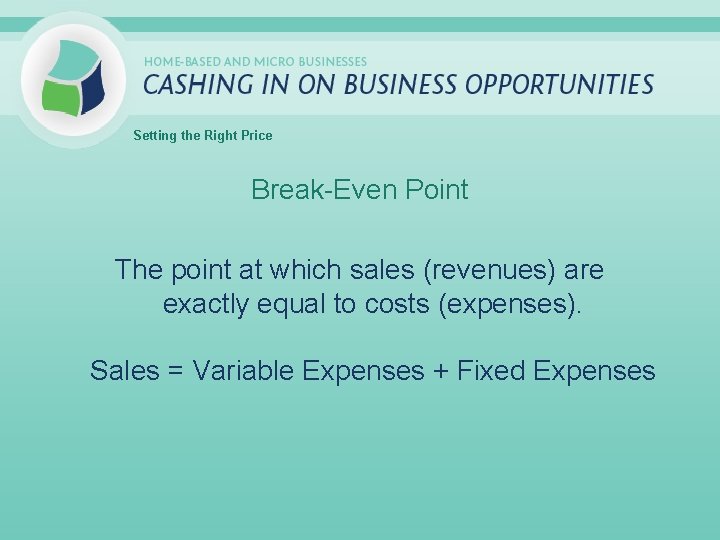 HOME-BASED AND MICRO BUSINESSES
CASHING IN ON BUSINESS OPPORTUNITIES

Setting the Right Price

Break-Even Point

The point at which sales (revenues) are exactly equal to costs (expenses).

Sales = Variable Expenses + Fixed Expenses